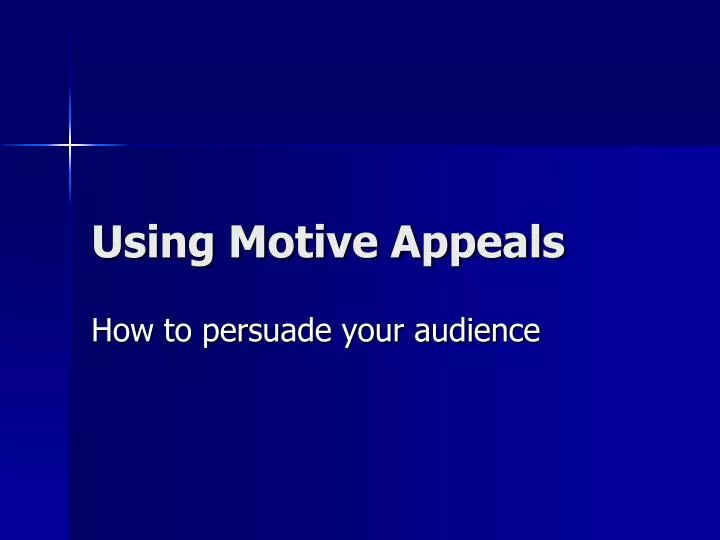 Using Motive Appeals

How to persuade your audience